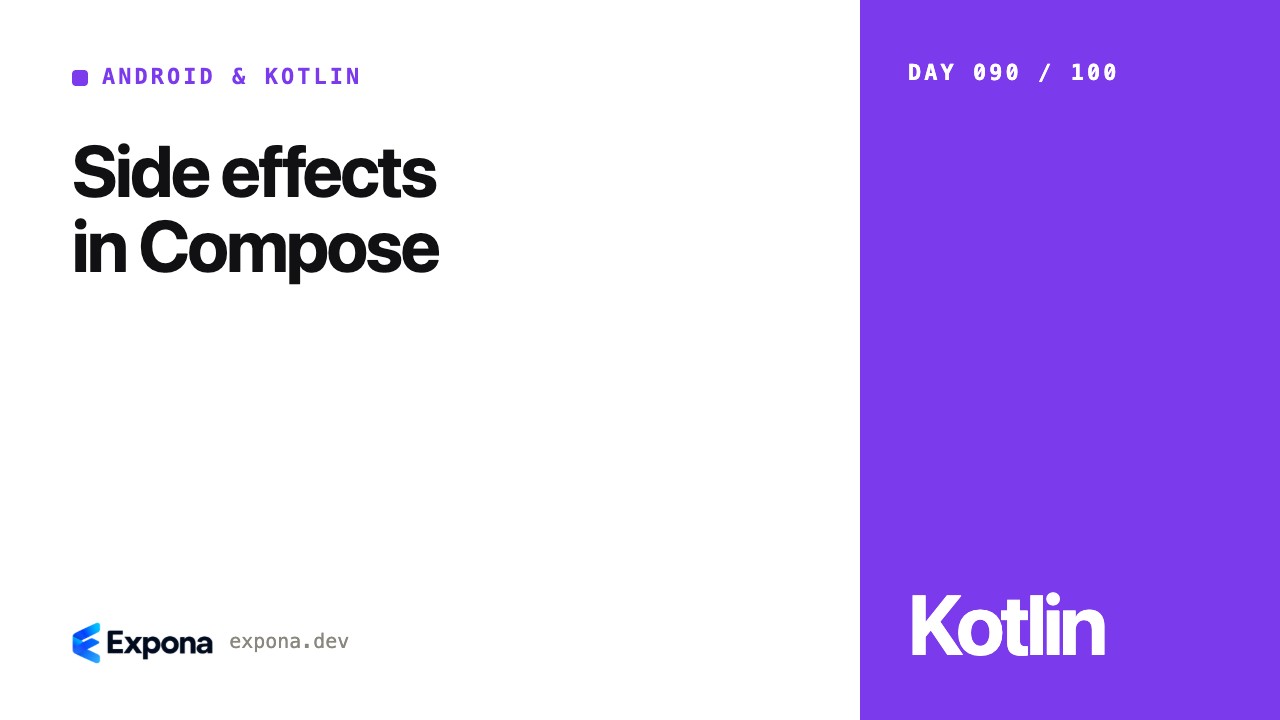 ANDROID & KOTLIN

Side effects
in Compose

Expona expona.dev

DAY 090 / 100

Kotlin